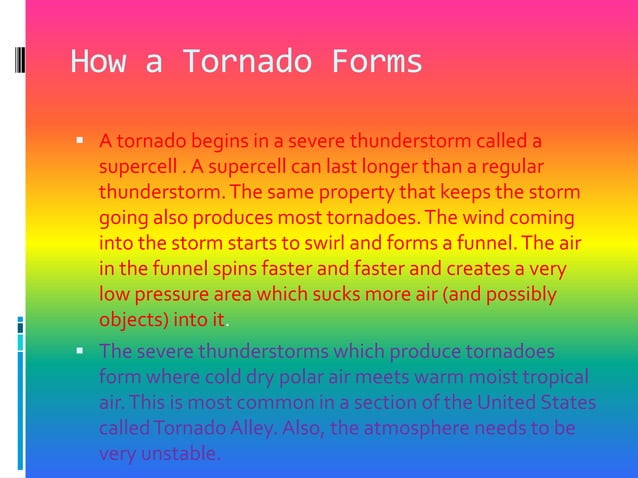 How a Tornado Forms

▪ A tornado begins in a severe thunderstorm called a supercell . A supercell can last longer than a regular thunderstorm. The same property that keeps the storm going also produces most tornadoes. The wind coming into the storm starts to swirl and forms a funnel. The air in the funnel spins faster and faster and creates a very low pressure area which sucks more air (and possibly objects) into it.

▪ The severe thunderstorms which produce tornadoes form where cold dry polar air meets warm moist tropical air. This is most common in a section of the United States called Tornado Alley. Also, the atmosphere needs to be very unstable.